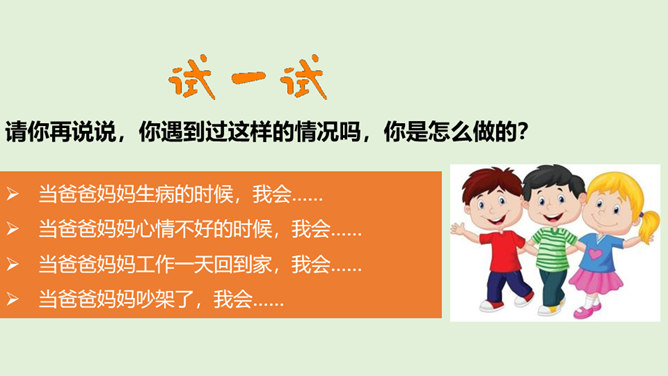 试一试

请你再说说，你遇到过这样的情况吗，你是怎么做的？

➢ 当爸爸妈妈生病的时候，我会......
➢ 当爸爸妈妈心情不好的时候，我会......
➢ 当爸爸妈妈工作一天回到家，我会......
➢ 当爸爸妈妈吵架了，我会......